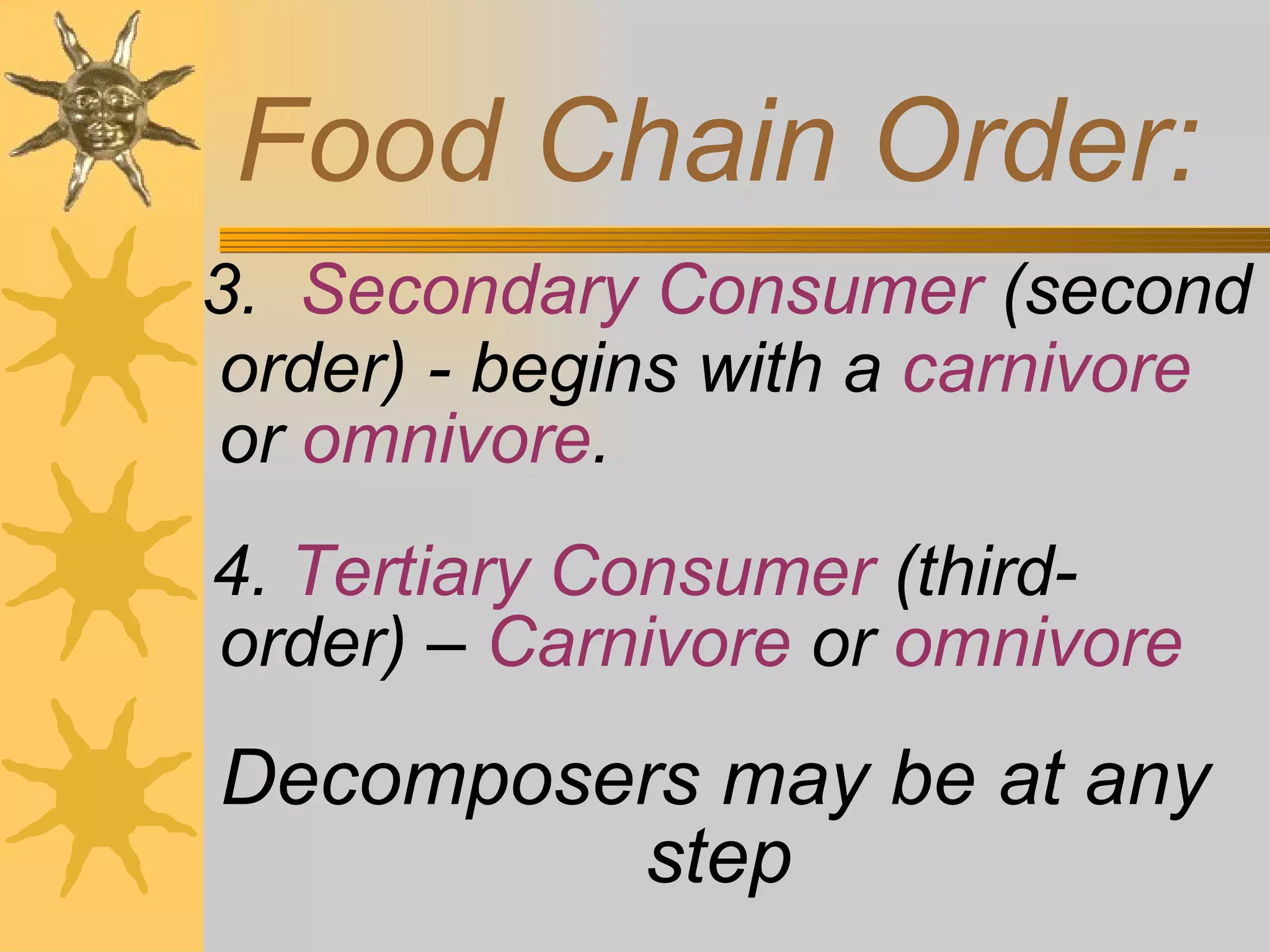 Food Chain Order:

3. Secondary Consumer (second order) - begins with a carnivore or omnivore.

4. Tertiary Consumer (third-order) – Carnivore or omnivore

Decomposers may be at any step